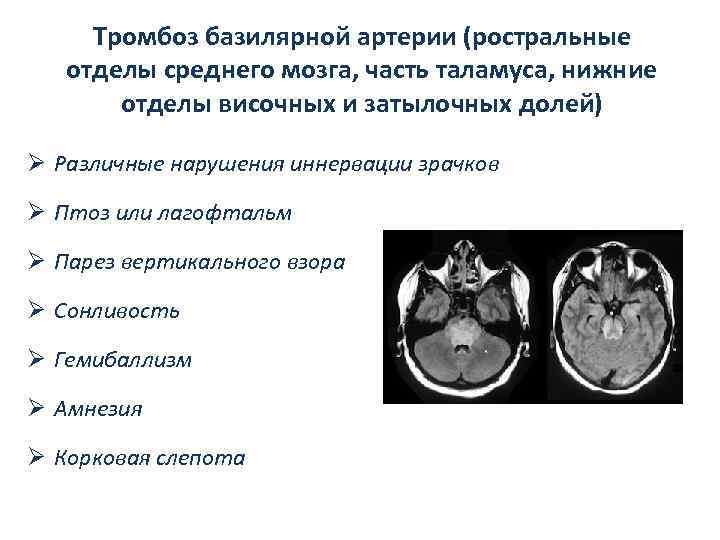 Тромбоз базилярной артерии (ростральные отделы среднего мозга, часть таламуса, нижние отделы височных и затылочных долей)

➢ Различные нарушения иннервации зрачков

➢ Птоз или лагофтальм

➢ Парез вертикального взора

➢ Сонливость

➢ Гемибаллизм

➢ Амнезия

➢ Корковая слепота